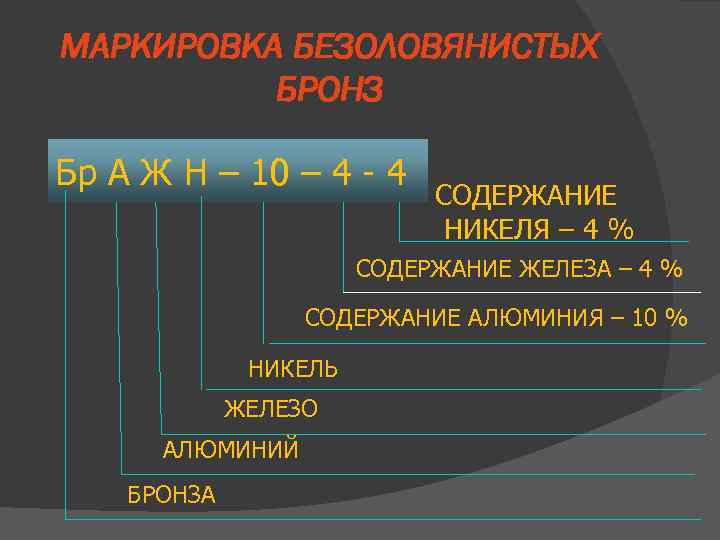 МАРКИРОВКА БЕЗОЛОВЯНИСТЫХ БРОНЗ

Бр А Ж Н – 10 – 4 - 4

СОДЕРЖАНИЕ НИКЕЛЯ – 4 %

СОДЕРЖАНИЕ ЖЕЛЕЗА – 4 %

СОДЕРЖАНИЕ АЛЮМИНИЯ – 10 %

НИКЕЛЬ

ЖЕЛЕЗО

АЛЮМИНИЙ

БРОНЗА